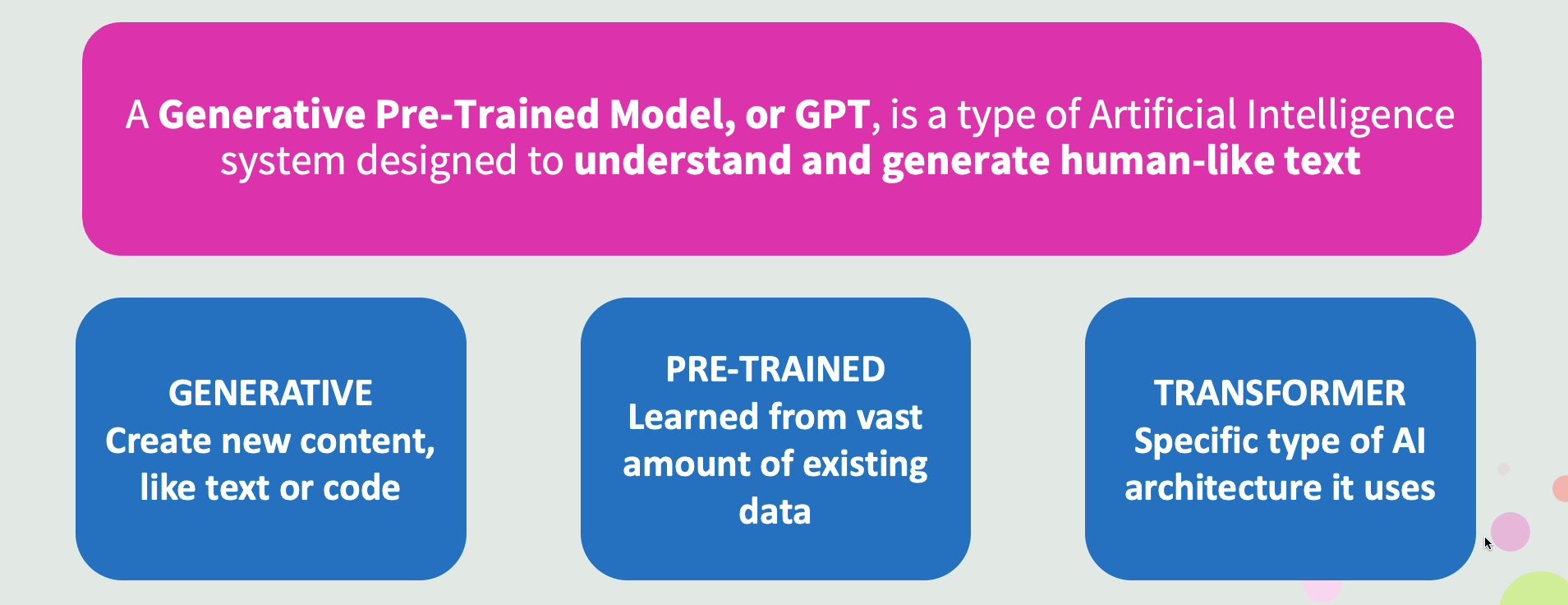 A Generative Pre-Trained Model, or GPT, is a type of Artificial Intelligence system designed to understand and generate human-like text

GENERATIVE
Create new content, like text or code

PRE-TRAINED
Learned from vast amount of existing data

TRANSFORMER
Specific type of AI architecture it uses